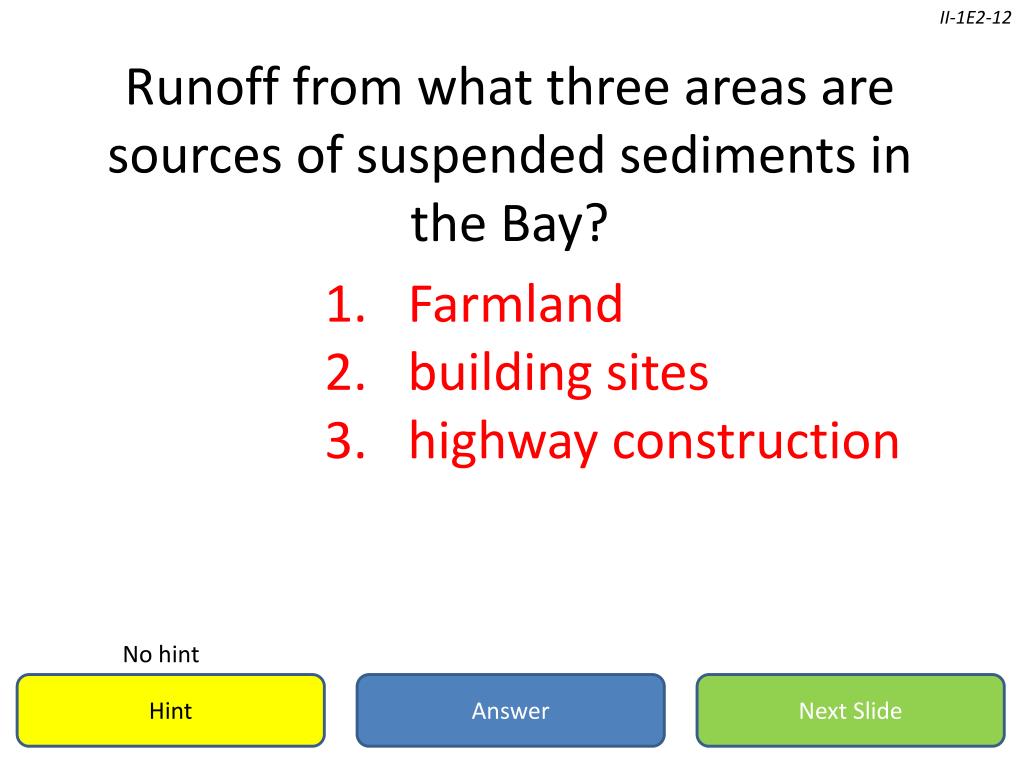 II-1E2-12

Runoff from what three areas are sources of suspended sediments in the Bay?

1. Farmland
2. building sites
3. highway construction

No hint

Hint

Answer

Next Slide